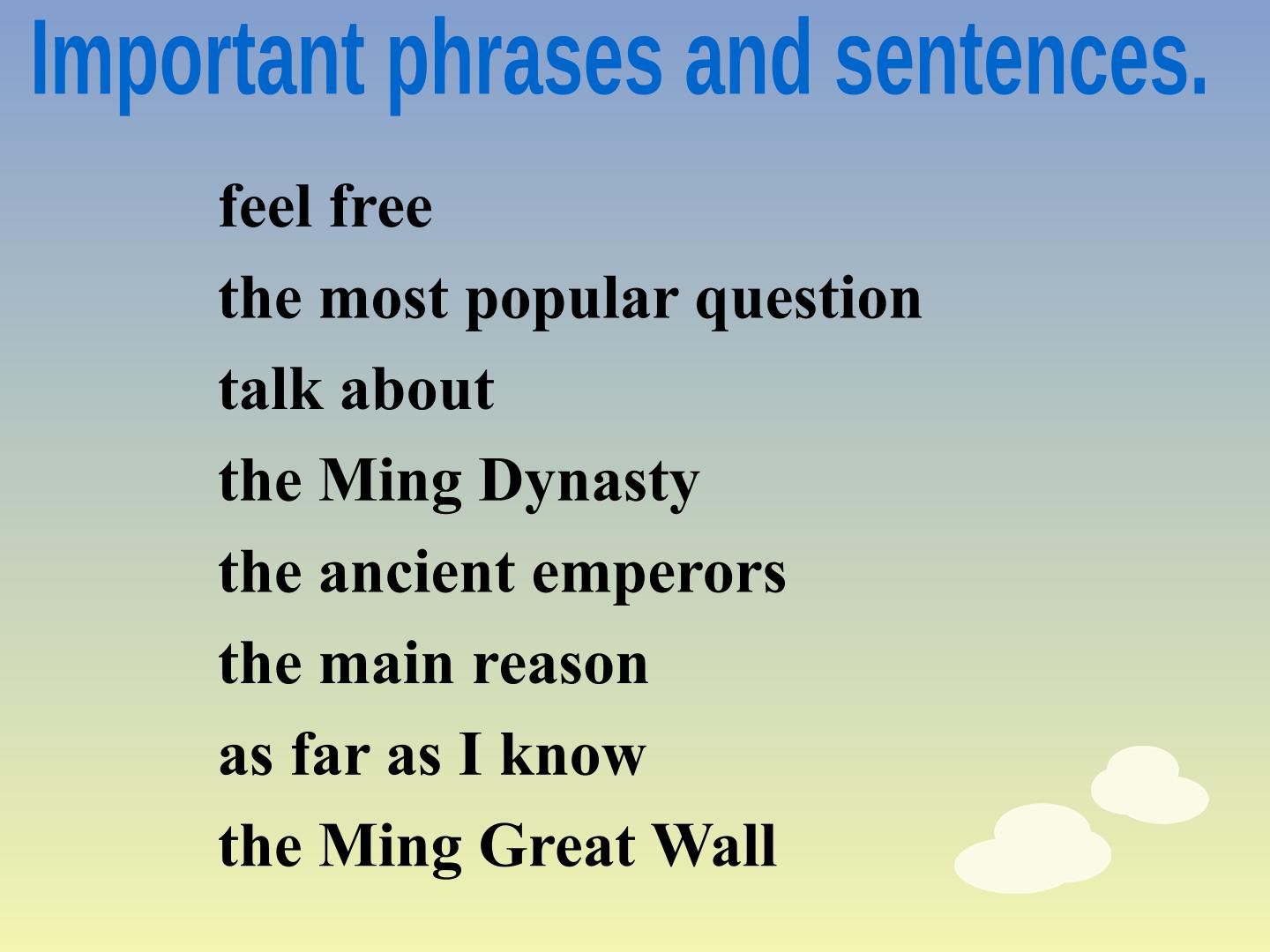 Important phrases and sentences.

feel free
the most popular question
talk about
the Ming Dynasty
the ancient emperors
the main reason
as far as I know
the Ming Great Wall